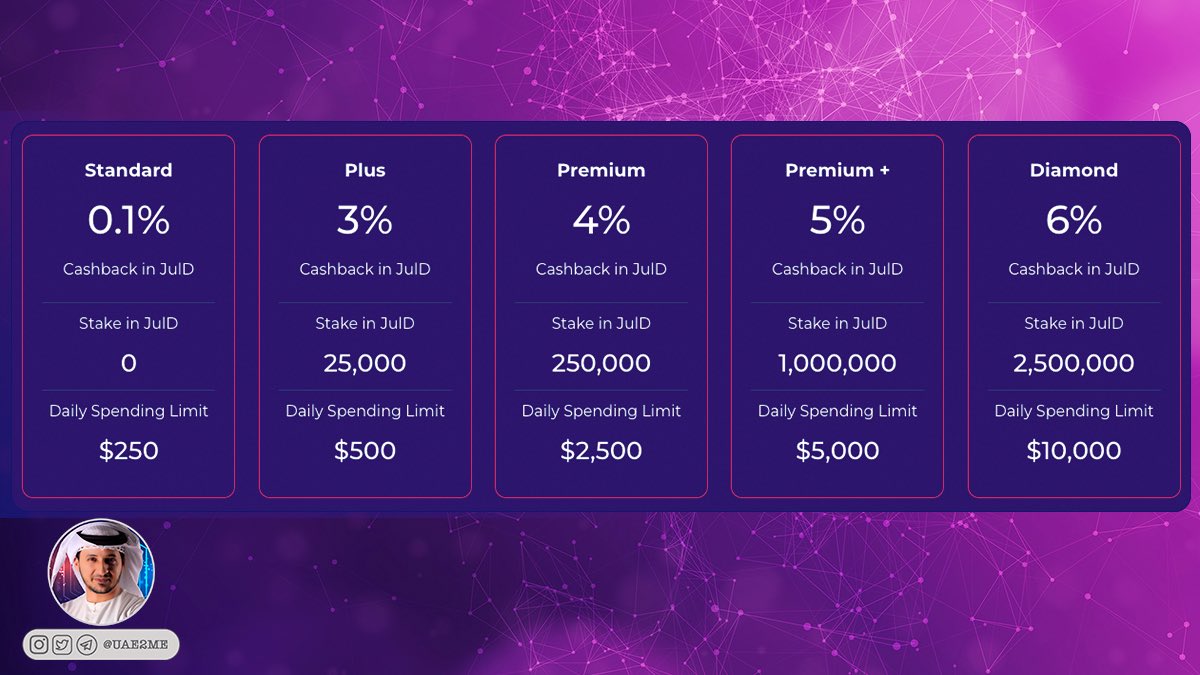 Standard
0.1%
Cashback in JulD
Stake in JulD
0
Daily Spending Limit
$250

Plus
3%
Cashback in JulD
Stake in JulD
25,000
Daily Spending Limit
$500

Premium
4%
Cashback in JulD
Stake in JulD
250,000
Daily Spending Limit
$2,500

Premium +
5%
Cashback in JulD
Stake in JulD
1,000,000
Daily Spending Limit
$5,000

Diamond
6%
Cashback in JulD
Stake in JulD
2,500,000
Daily Spending Limit
$10,000

@UAE2ME